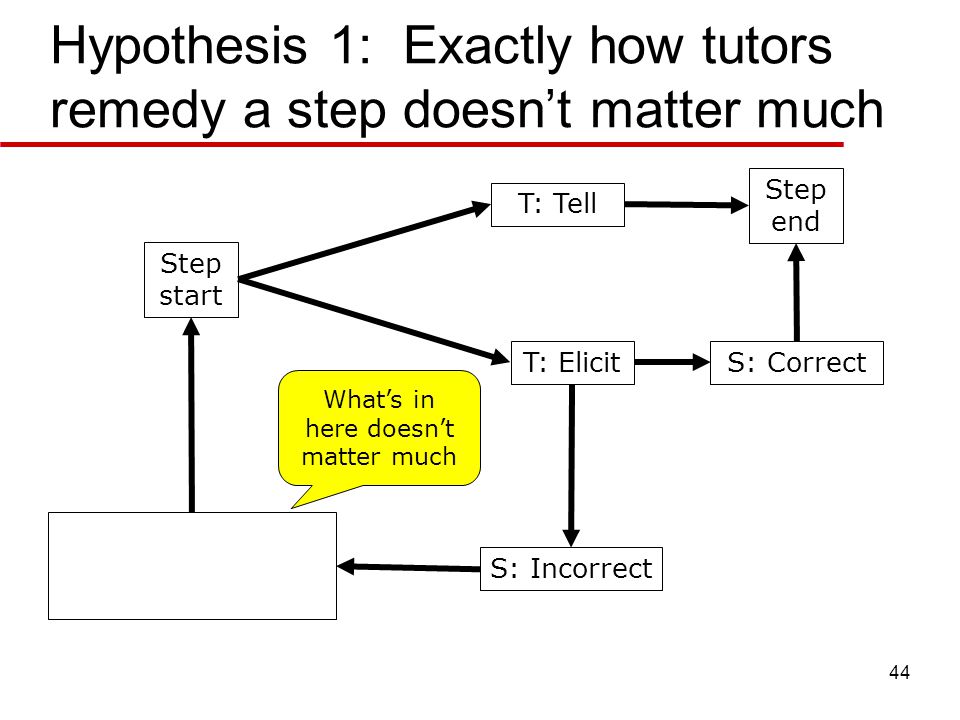 Hypothesis 1: Exactly how tutors remedy a step doesn’t matter much

Step start

T: Tell

Step end

T: Elicit

S: Correct

What’s in here doesn’t matter much

S: Incorrect

44